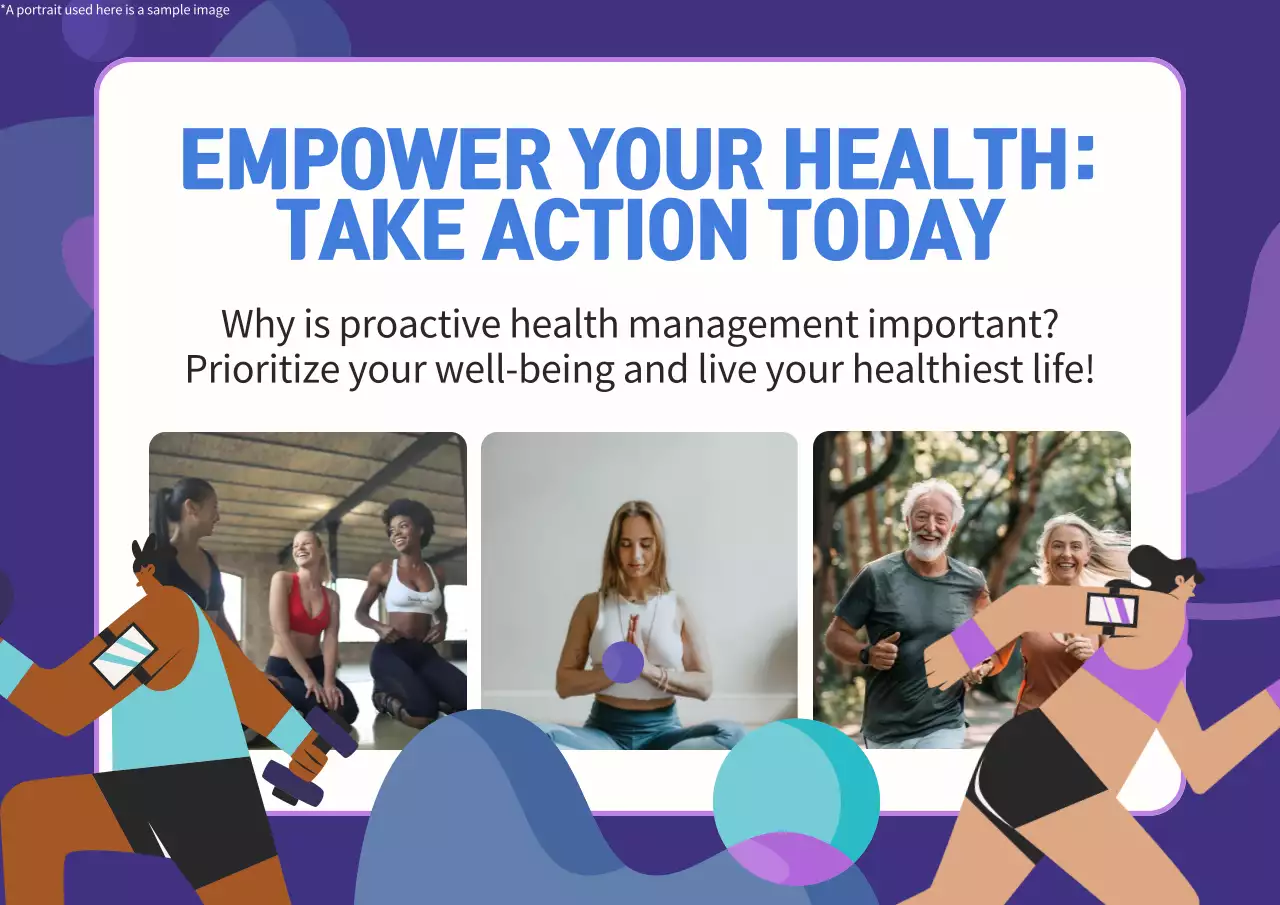 *A portrait used here is a sample image

EMPOWER YOUR HEALTH: TAKE ACTION TODAY

Why is proactive health management important? Prioritize your well-being and live your healthiest life!